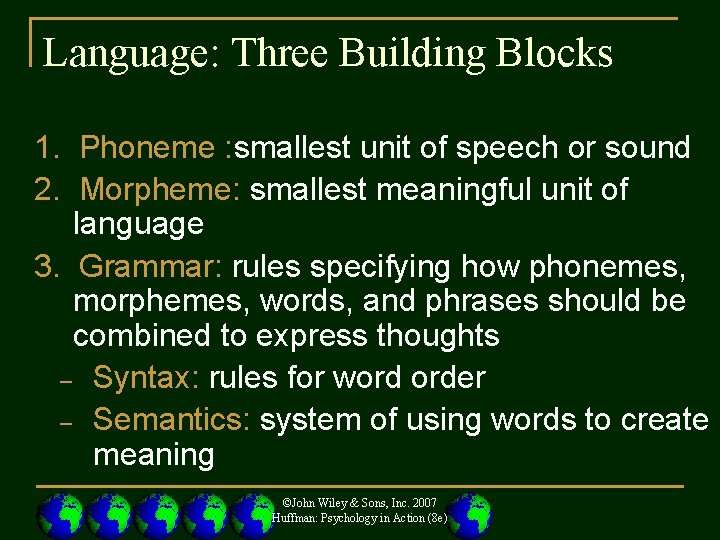 Language: Three Building Blocks

1. Phoneme :smallest unit of speech or sound
2. Morpheme: smallest meaningful unit of language
3. Grammar: rules specifying how phonemes, morphemes, words, and phrases should be combined to express thoughts
– Syntax: rules for word order
– Semantics: system of using words to create meaning

©John Wiley & Sons, Inc. 2007
Huffman: Psychology in Action (8e)